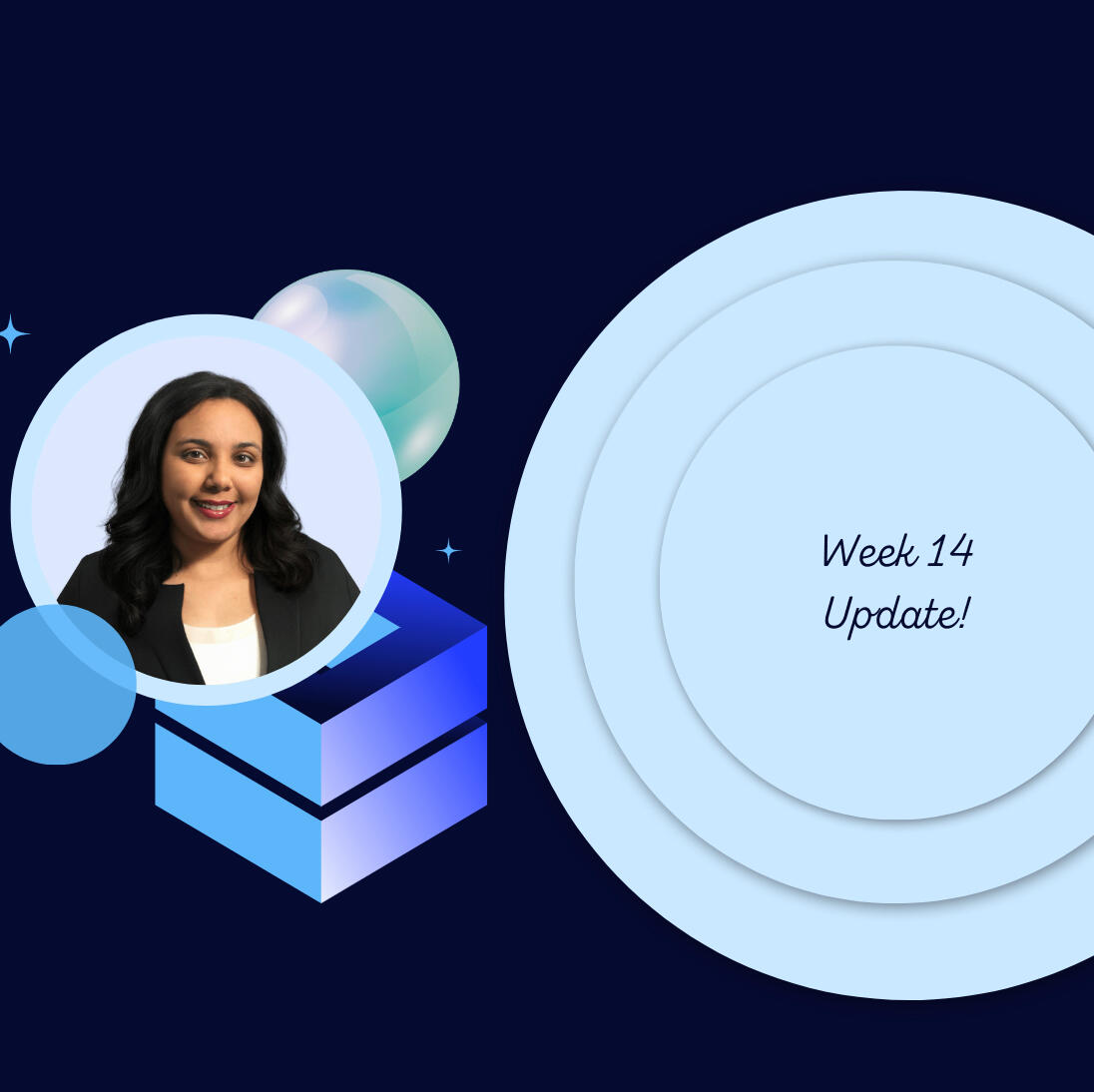 Week 14
Update!